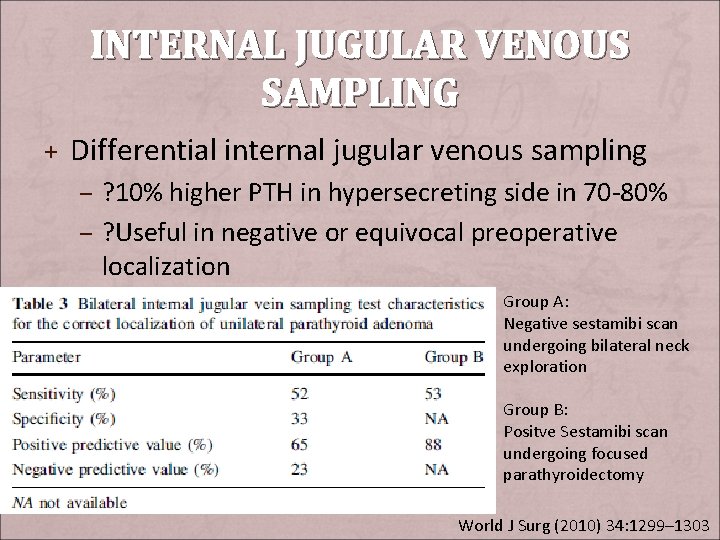 INTERNAL JUGULAR VENOUS SAMPLING

+ Differential internal jugular venous sampling
– ?10% higher PTH in hypersecreting side in 70-80%
– ?Useful in negative or equivocal preoperative localization

Table 3 Bilateral internal jugular vein sampling test characteristics for the correct localization of unilateral parathyroid adenoma

| Parameter | Group A | Group B |
|---|---|---|
| Sensitivity (%) | 52 | 53 |
| Specificity (%) | 33 | NA |
| Positive predictive value (%) | 65 | 88 |
| Negative predictive value (%) | 23 | NA |

NA not available

Group A:
Negative sestamibi scan undergoing bilateral neck exploration

Group B:
Positve Sestamibi scan undergoing focused parathyroidectomy

World J Surg (2010) 34:1299–1303